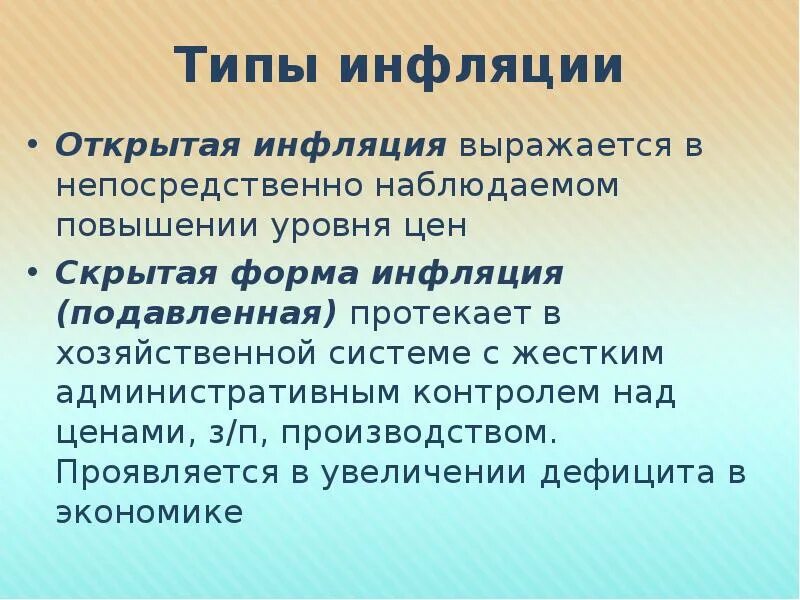 Типы инфляции

• Открытая инфляция выражается в непосредственно наблюдаемом повышении уровня цен

• Скрытая форма инфляция (подавленная) протекает в хозяйственной системе с жестким административным контролем над ценами, з/п, производством. Проявляется в увеличении дефицита в экономике